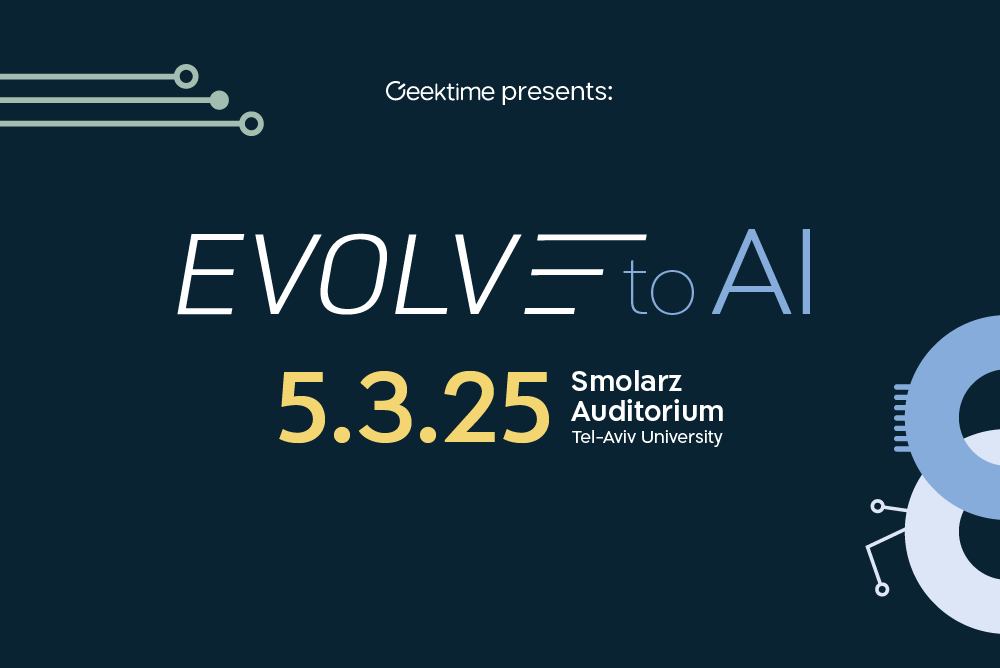 Geektime presents:

EVOLVE to AI

5.3.25 Smolarz Auditorium Tel-Aviv University